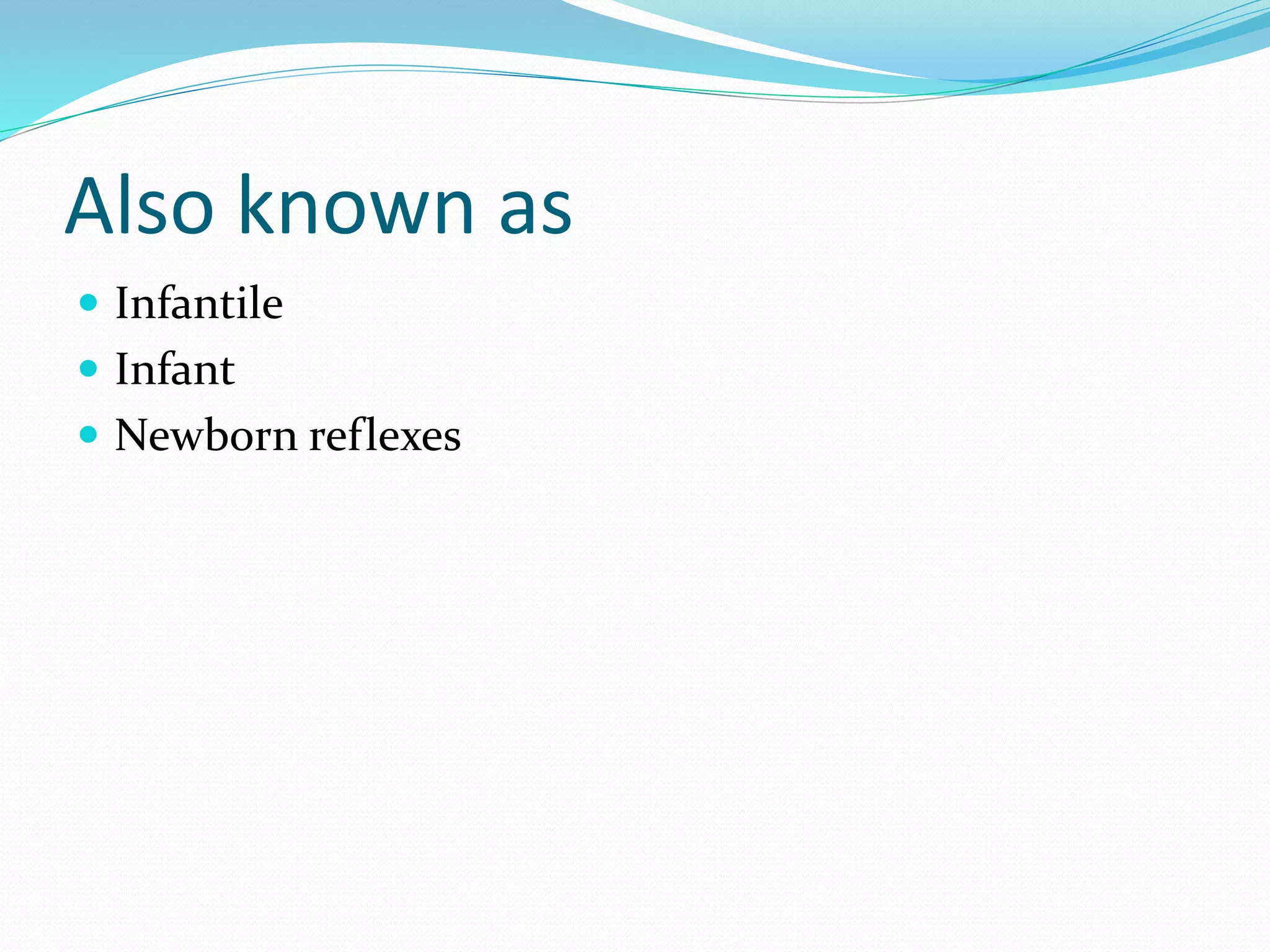 Also known as

• Infantile
• Infant
• Newborn reflexes